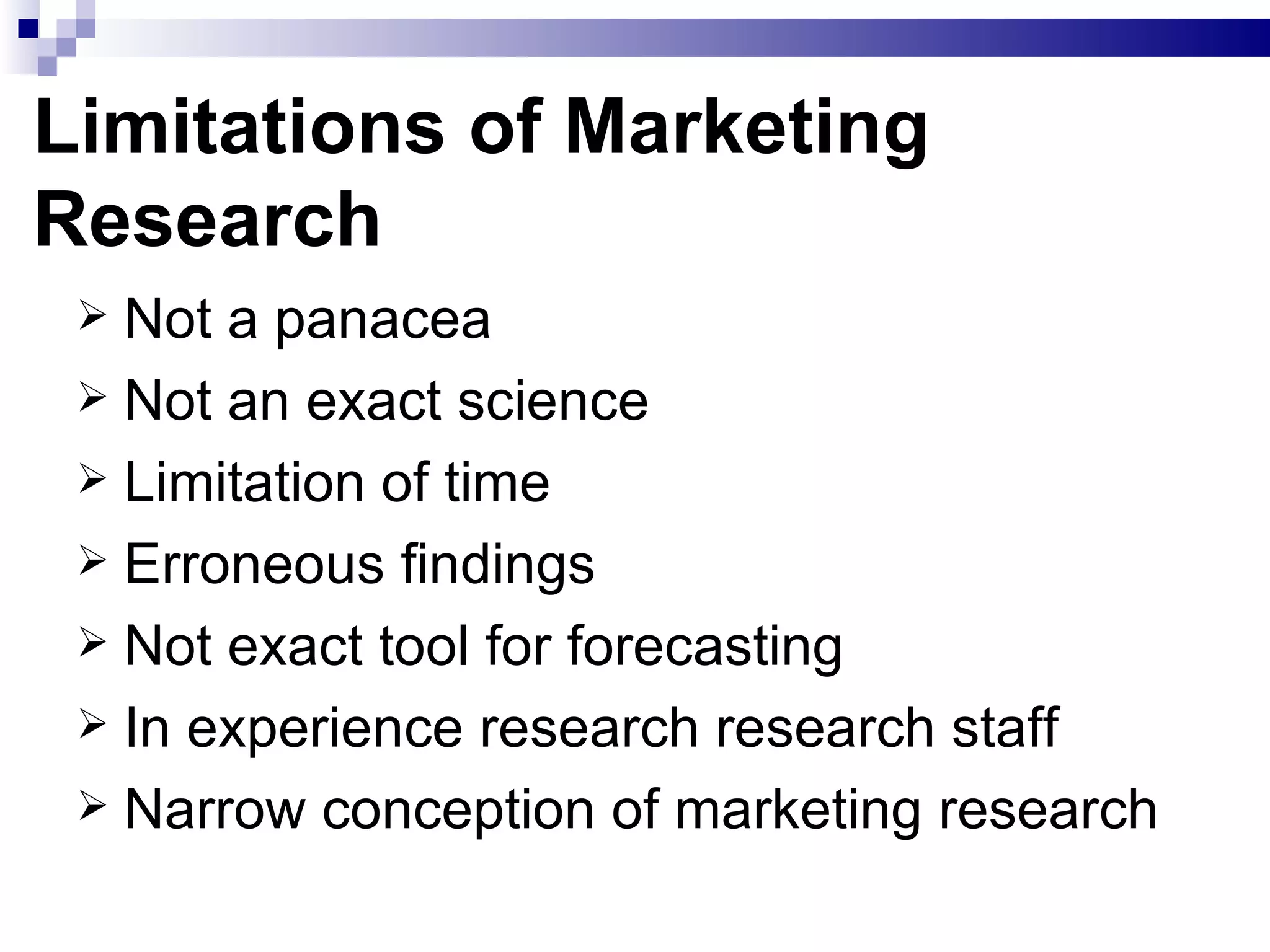 Limitations of Marketing Research

➢ Not a panacea
➢ Not an exact science
➢ Limitation of time
➢ Erroneous findings
➢ Not exact tool for forecasting
➢ In experience research research staff
➢ Narrow conception of marketing research